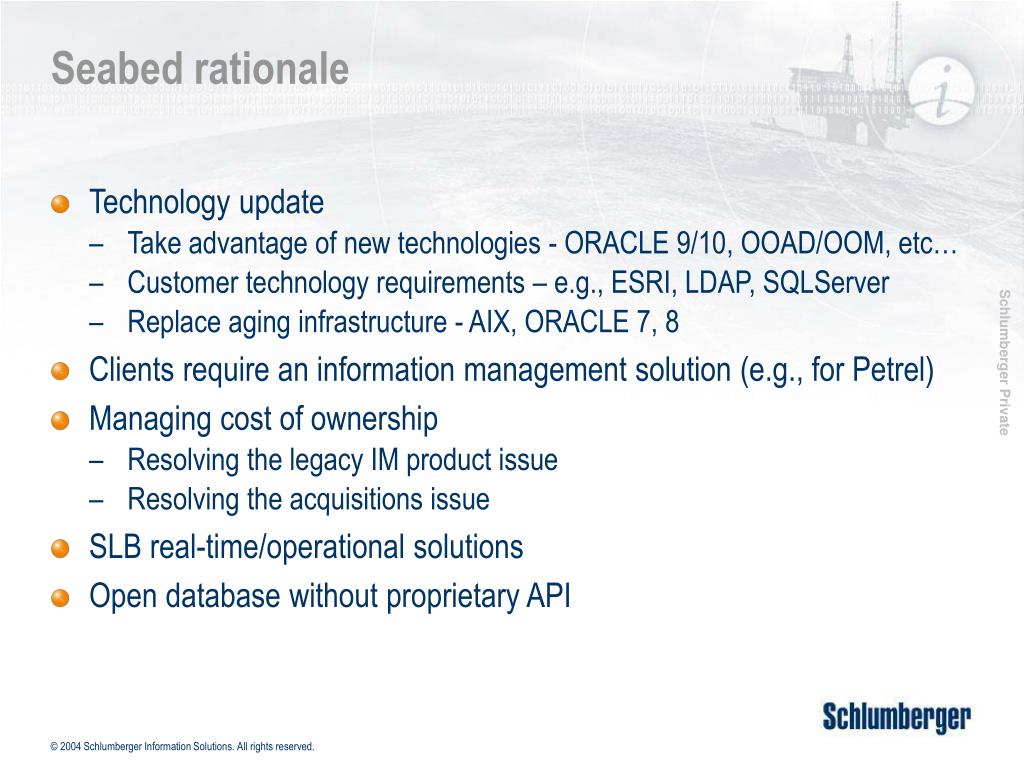 Seabed rationale

Technology update
– Take advantage of new technologies - ORACLE 9/10, OOAD/OOM, etc…
– Customer technology requirements – e.g., ESRI, LDAP, SQLServer
– Replace aging infrastructure - AIX, ORACLE 7, 8

Clients require an information management solution (e.g., for Petrel)

Managing cost of ownership
– Resolving the legacy IM product issue
– Resolving the acquisitions issue

SLB real-time/operational solutions

Open database without proprietary API

Schlumberger Private

Schlumberger

© 2004 Schlumberger Information Solutions. All rights reserved.